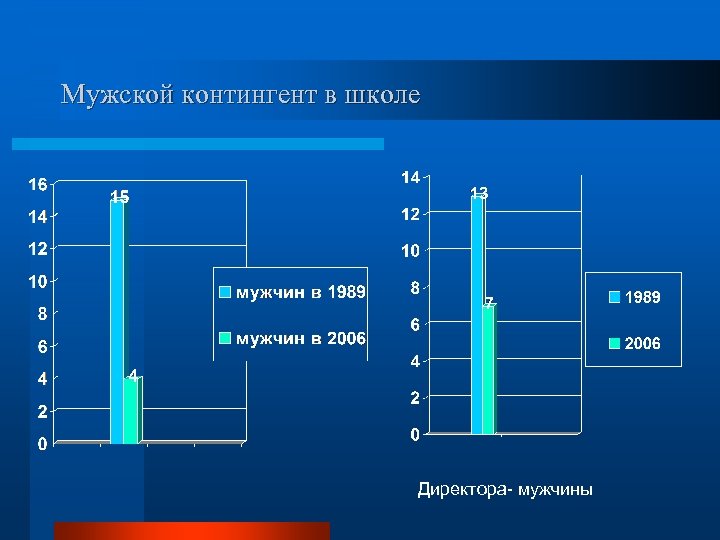 Мужской контингент в школе

16
14
12
10
8
6
4
2
0

15
4

мужчин в 1989
мужчин в 2006

14
12
10
8
6
4
2
0

13
7

1989
2006

Директора- мужчины